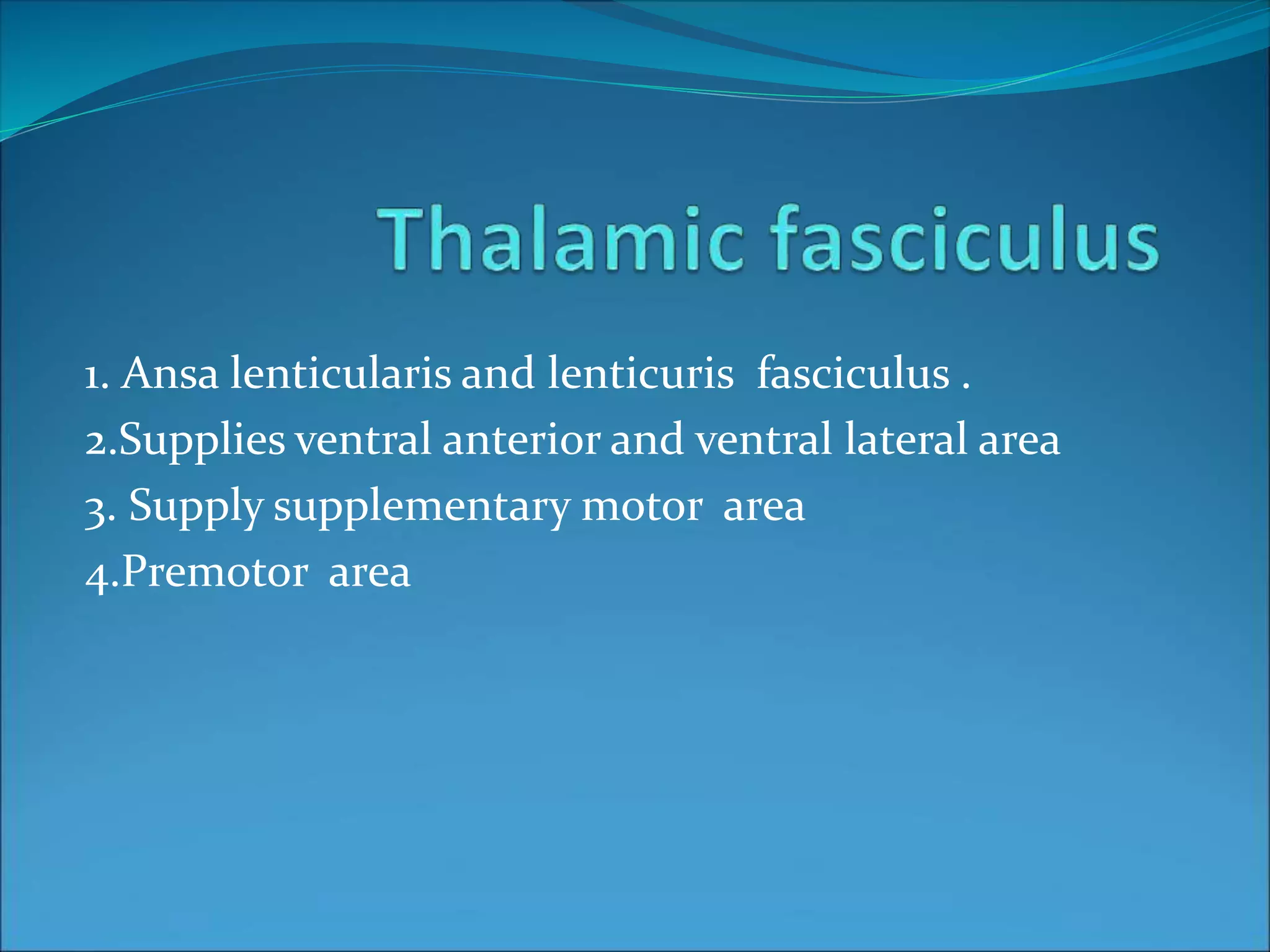 Thalamic fasciculus

1. Ansa lenticularis and lenticuris fasciculus .
2.Supplies ventral anterior and ventral lateral area
3. Supply supplementary motor area
4.Premotor area